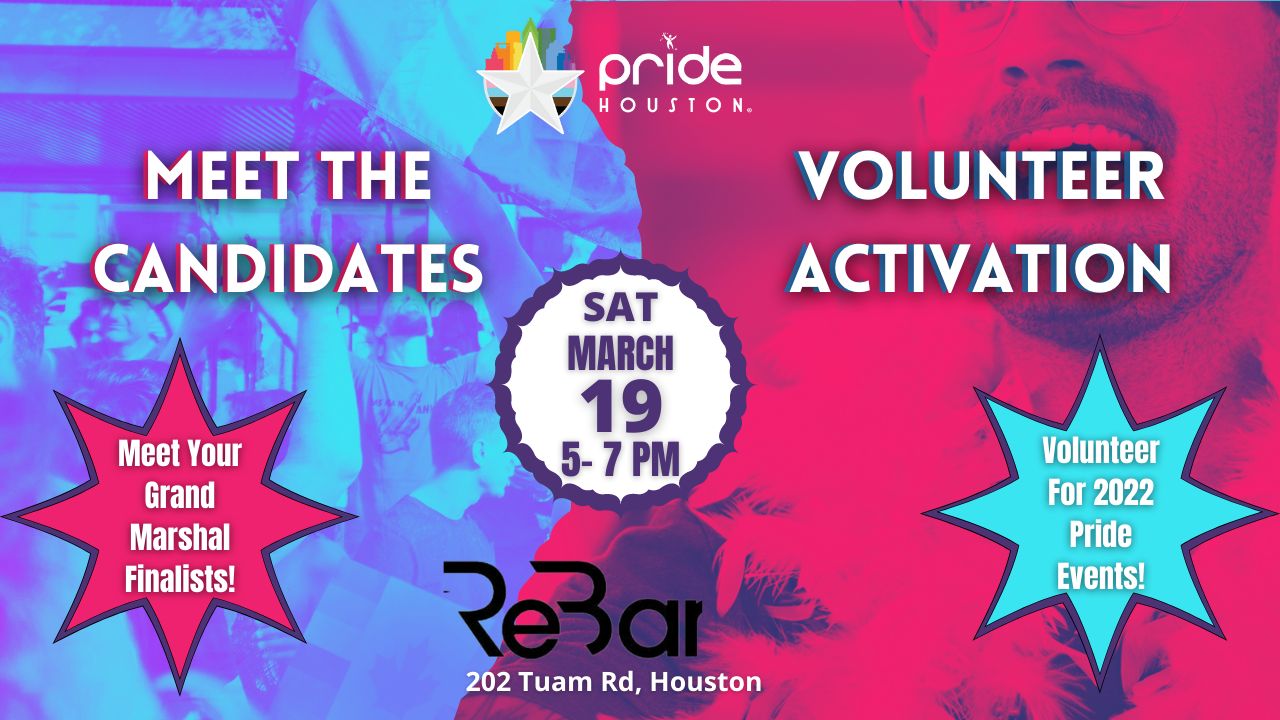 pride HOUSTON®

MEET THE CANDIDATES

VOLUNTEER ACTIVATION

SAT MARCH 19 5- 7 PM

Meet Your Grand Marshal Finalists!

Volunteer For 2022 Pride Events!

ReBar

202 Tuam Rd, Houston